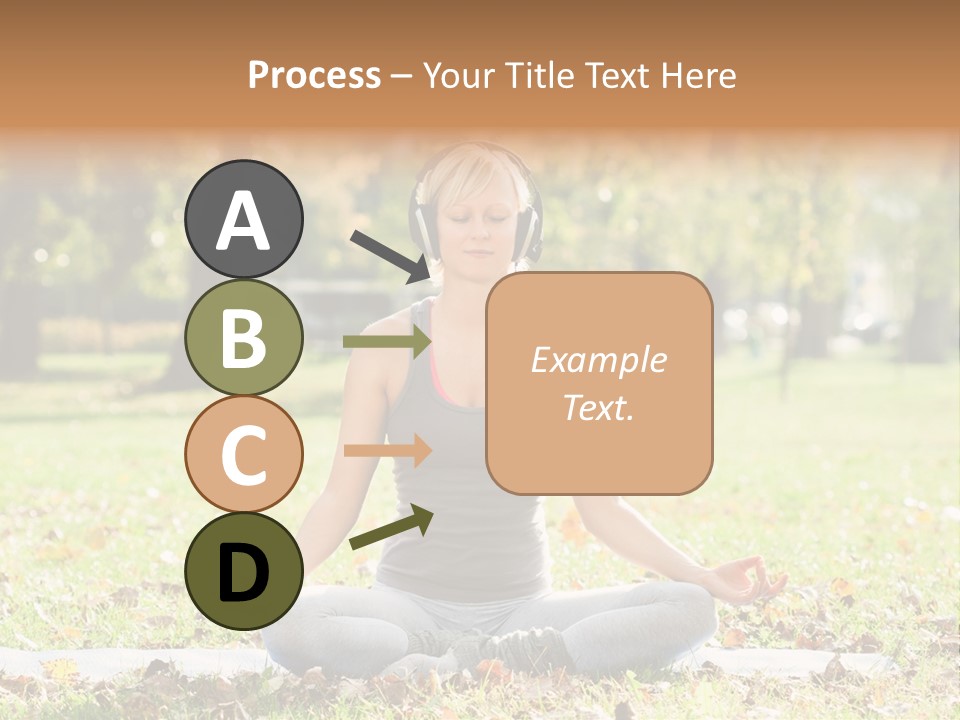 Process – Your Title Text Here

A

B

C

D

Example Text.